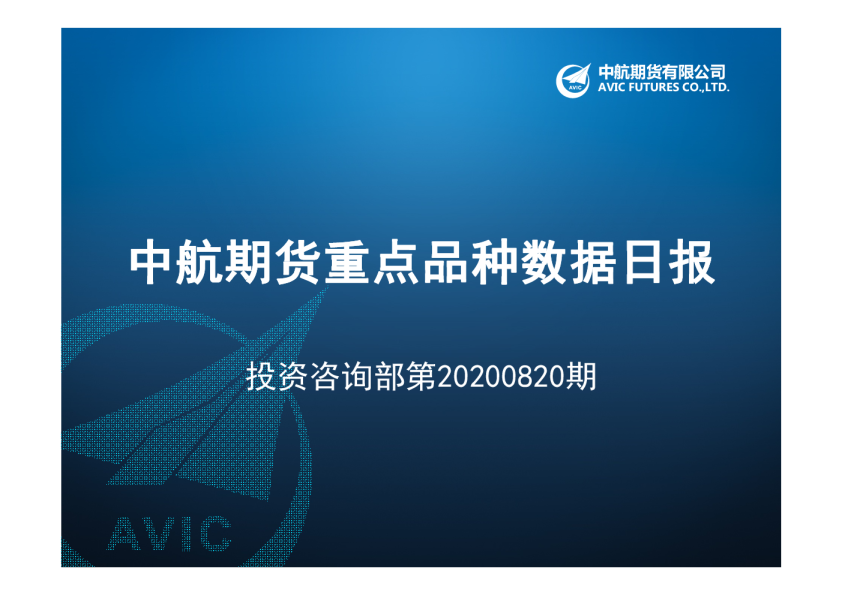 AVIC
中航期货有限公司
AVIC FUTURES CO.,LTD.

中航期货重点品种数据日报

投资咨询部第20200820期

AVIC